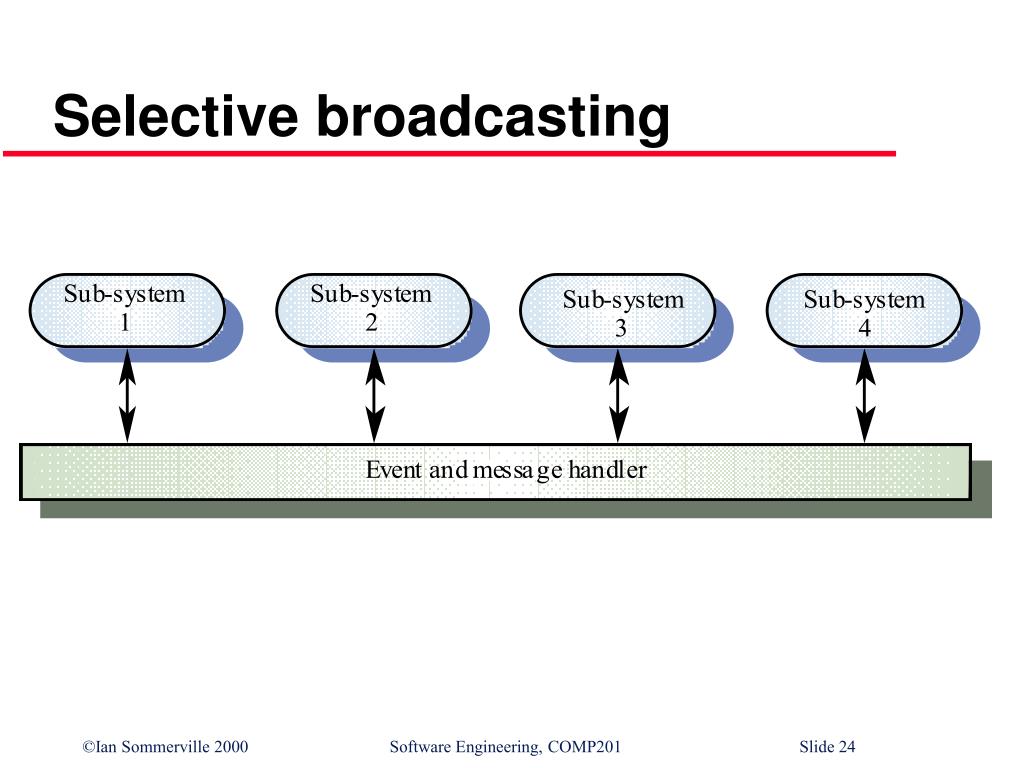 Selective broadcasting

Sub-system 1

Sub-system 2

Sub-system 3

Sub-system 4

Event and message handler

©Ian Sommerville 2000

Software Engineering, COMP201

Slide 24